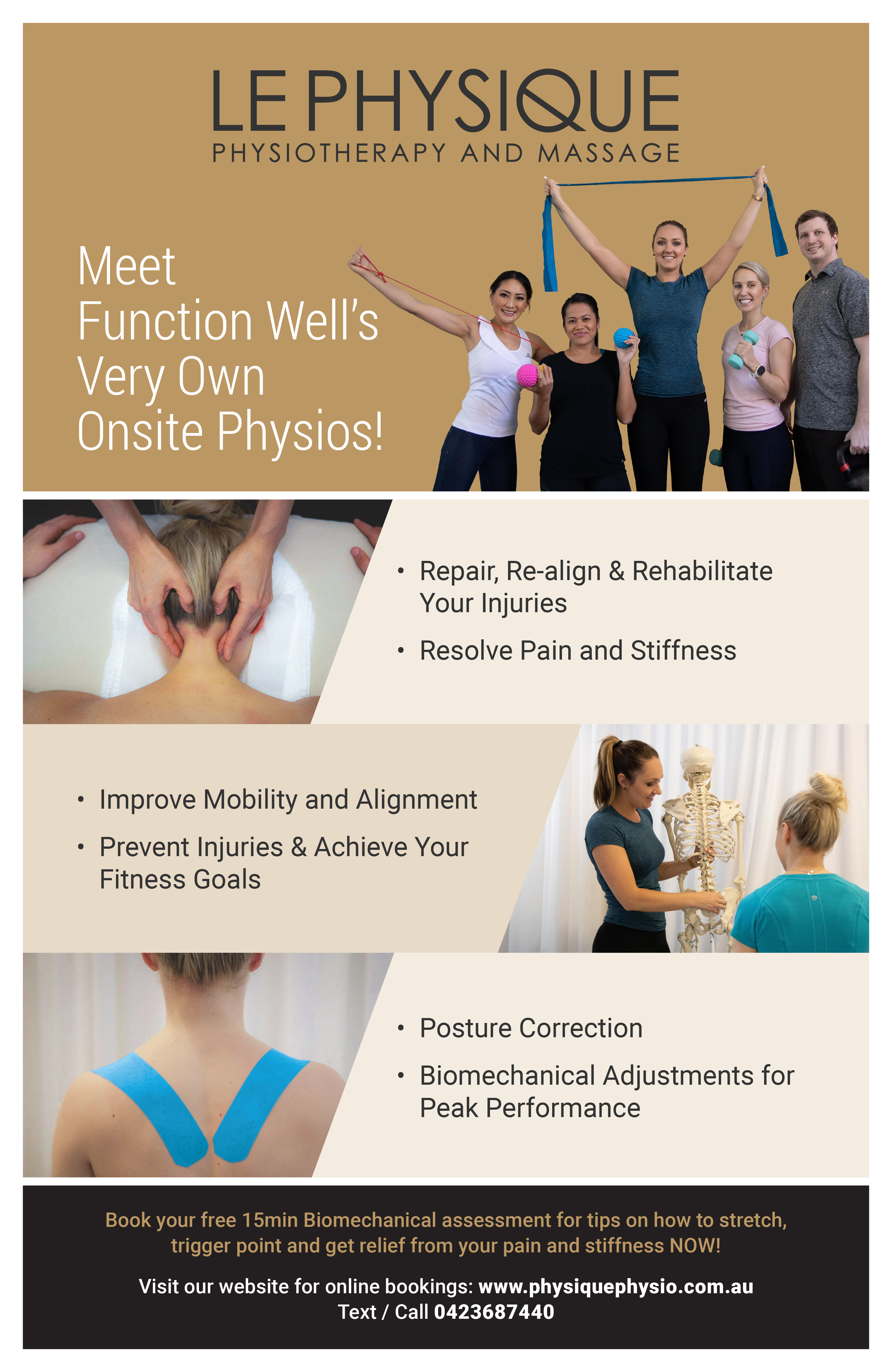 LE PHYSIQUE
PHYSIOTHERAPY AND MASSAGE

Meet Function Well's Very Own Onsite Physios!

• Repair, Re-align & Rehabilitate Your Injuries
• Resolve Pain and Stiffness

• Improve Mobility and Alignment
• Prevent Injuries & Achieve Your Fitness Goals

• Posture Correction
• Biomechanical Adjustments for Peak Performance

Book your free 15min Biomechanical assessment for tips on how to stretch, trigger point and get relief from your pain and stiffness NOW!

Visit our website for online bookings: www.physiquephysio.com.au
Text / Call 0423687440